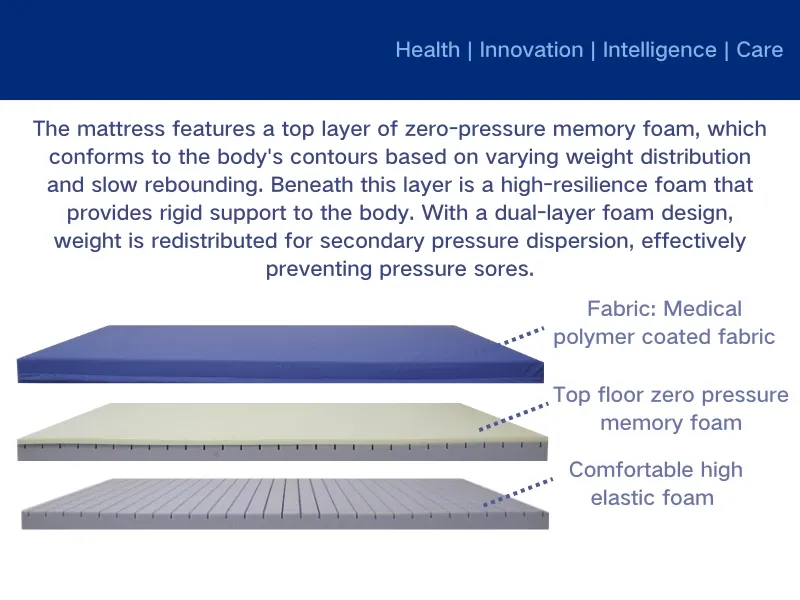 Health | Innovation | Intelligence | Care

The mattress features a top layer of zero-pressure memory foam, which conforms to the body's contours based on varying weight distribution and slow rebounding. Beneath this layer is a high-resilience foam that provides rigid support to the body. With a dual-layer foam design, weight is redistributed for secondary pressure dispersion, effectively preventing pressure sores.

Fabric: Medical polymer coated fabric

Top floor zero pressure memory foam

Comfortable high elastic foam